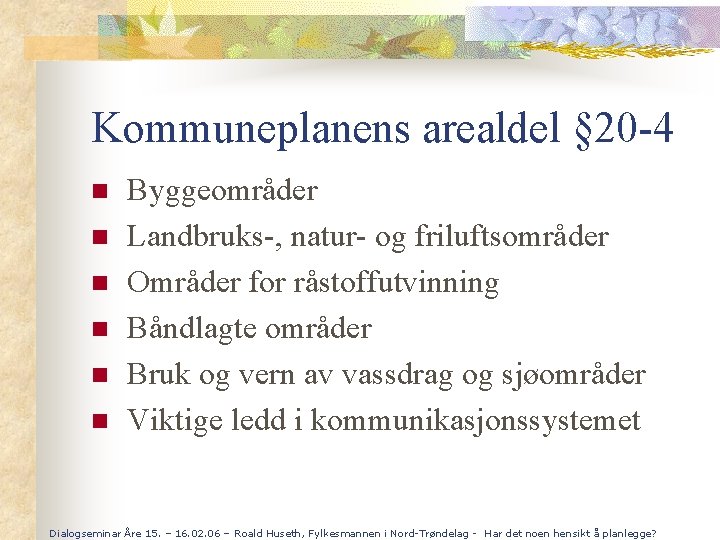 Kommuneplanens arealdel §20-4

- Byggeområder
- Landbruks-, natur- og friluftsområder
- Områder for råstoffutvinning
- Båndlagte områder
- Bruk og vern av vassdrag og sjøområder
- Viktige ledd i kommunikasjonssystemet

Dialogseminar Åre 15. – 16.02.06 – Roald Huseth, Fylkesmannen i Nord-Trøndelag - Har det noen hensikt å planlegge?